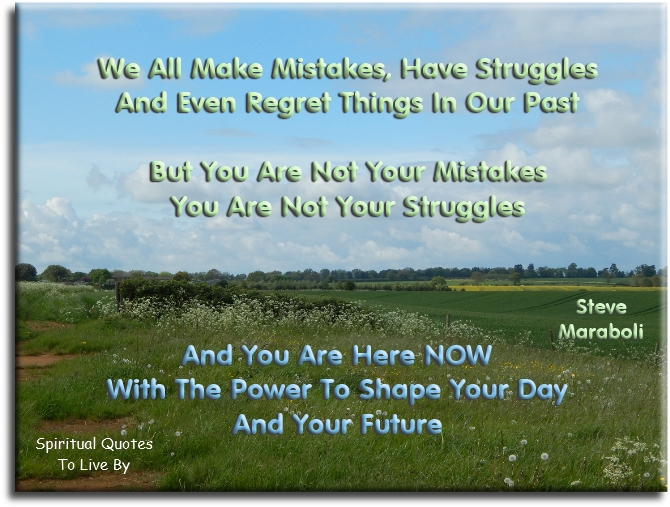 We All Make Mistakes, Have Struggles And Even Regret Things In Our Past

But You Are Not Your Mistakes You Are Not Your Struggles

Steve Maraboli

And You Are Here NOW With The Power To Shape Your Day And Your Future

Spiritual Quotes To Live By